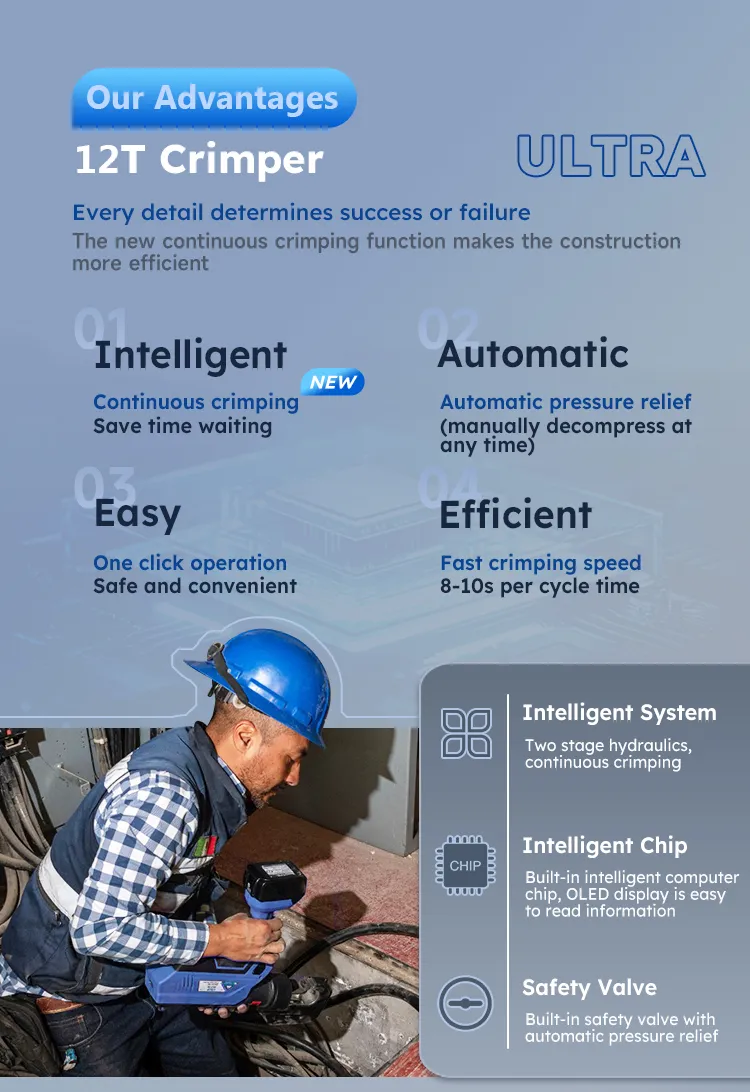 Our Advantages

12T Crimper

ULTRA

Every detail determines success or failure

The new continuous crimping function makes the construction more efficient

01

Intelligent

NEW

Continuous crimping
Save time waiting

02

Automatic

Automatic pressure relief
(manually decompress at any time)

03

Easy

One click operation
Safe and convenient

04

Efficient

Fast crimping speed
8-10s per cycle time

Intelligent System

Two stage hydraulics, continuous crimping

CHIP

Intelligent Chip

Built-in intelligent computer chip, OLED display is easy to read information

Safety Valve

Built-in safety valve with automatic pressure relief